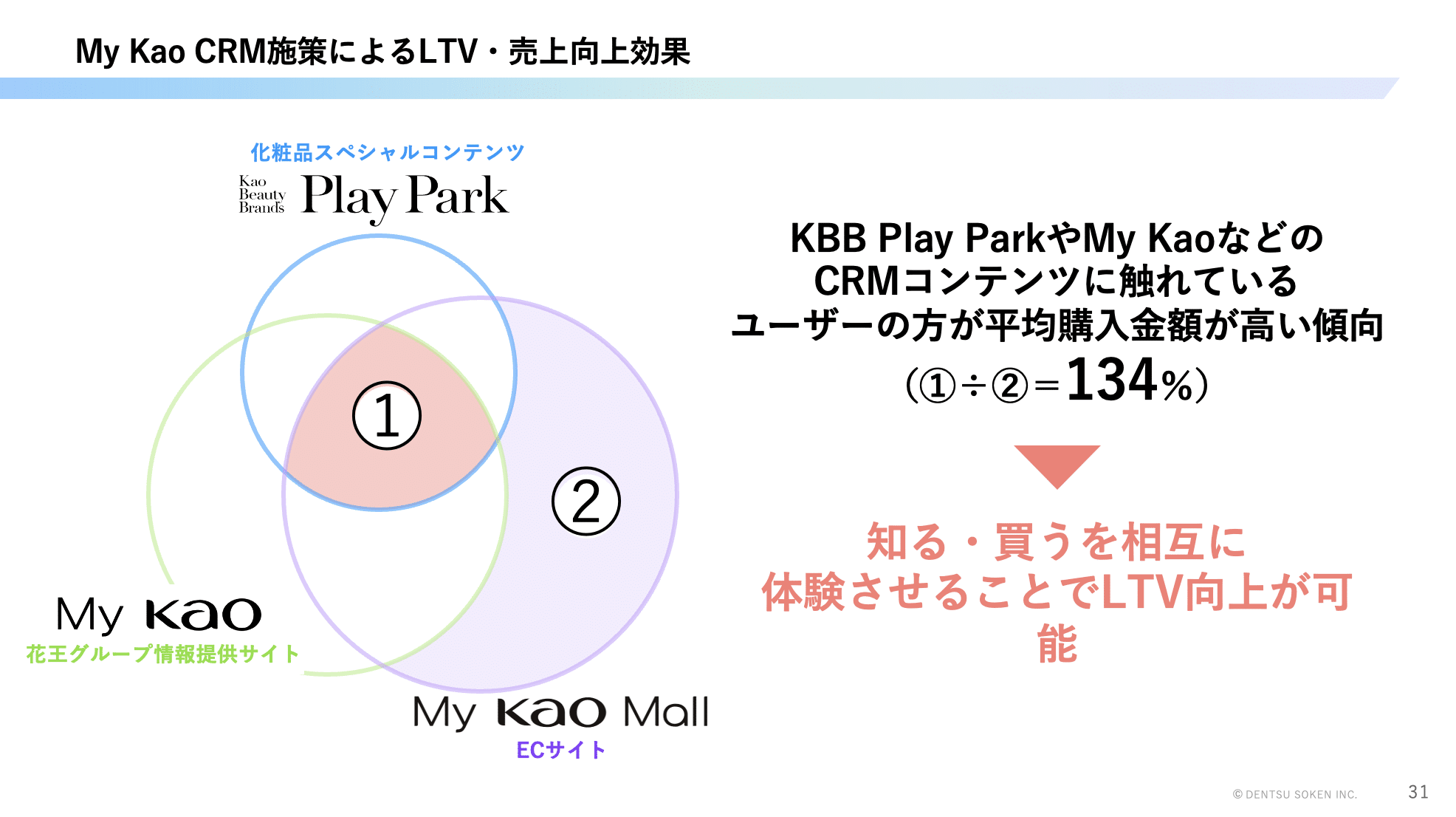 My Kao CRM施策によるLTV・売上向上効果

化粧品スペシャルコンテンツ
Kao Beauty Brands Play Park

①

②

My Kao
花王グループ情報提供サイト

My Kao Mall
ECサイト

KBB Play ParkやMy Kaoなどの CRMコンテンツに触れている ユーザーの方が平均購入金額が高い傾向 (①÷②=134%)

知る・買うを相互に 体験させることでLTV向上が可能

© DENTSU SOKEN INC.

31